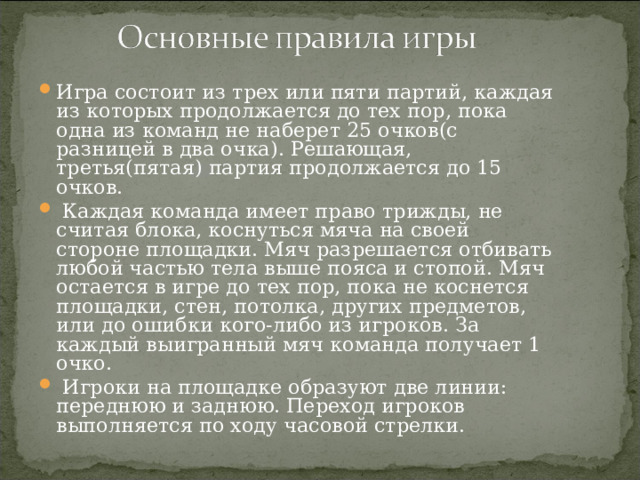 Основные правила игры

Игра состоит из трех или пяти партий, каждая из которых продолжается до тех пор, пока одна из команд не наберет 25 очков(с разницей в два очка). Решающая, третья(пятая) партия продолжается до 15 очков.

Каждая команда имеет право трижды, не считая блока, коснуться мяча на своей стороне площадки. Мяч разрешается отбивать любой частью тела выше пояса и стопой. Мяч остается в игре до тех пор, пока не коснется площадки, стен, потолка, других предметов, или до ошибки кого-либо из игроков. За каждый выигранный мяч команда получает 1 очко.

Игроки на площадке образуют две линии: переднюю и заднюю. Переход игроков выполняется по ходу часовой стрелки.